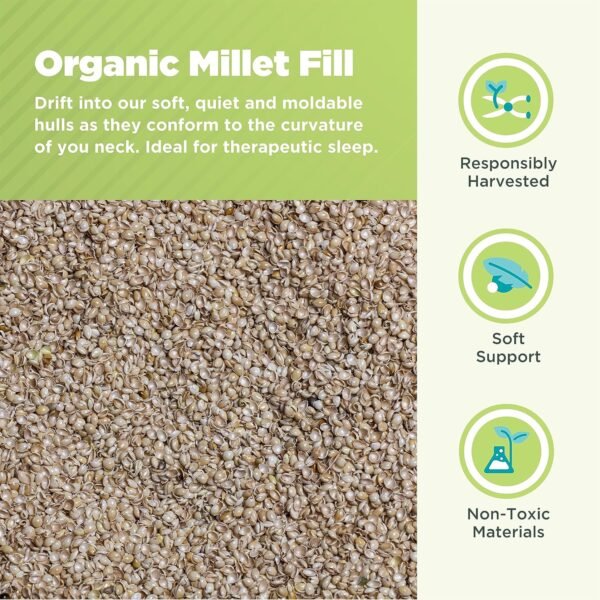 Organic Millet Fill

Drift into our soft, quiet and moldable hulls as they conform to the curvature of you neck. Ideal for therapeutic sleep.

Responsibly Harvested

Soft Support

Non-Toxic Materials